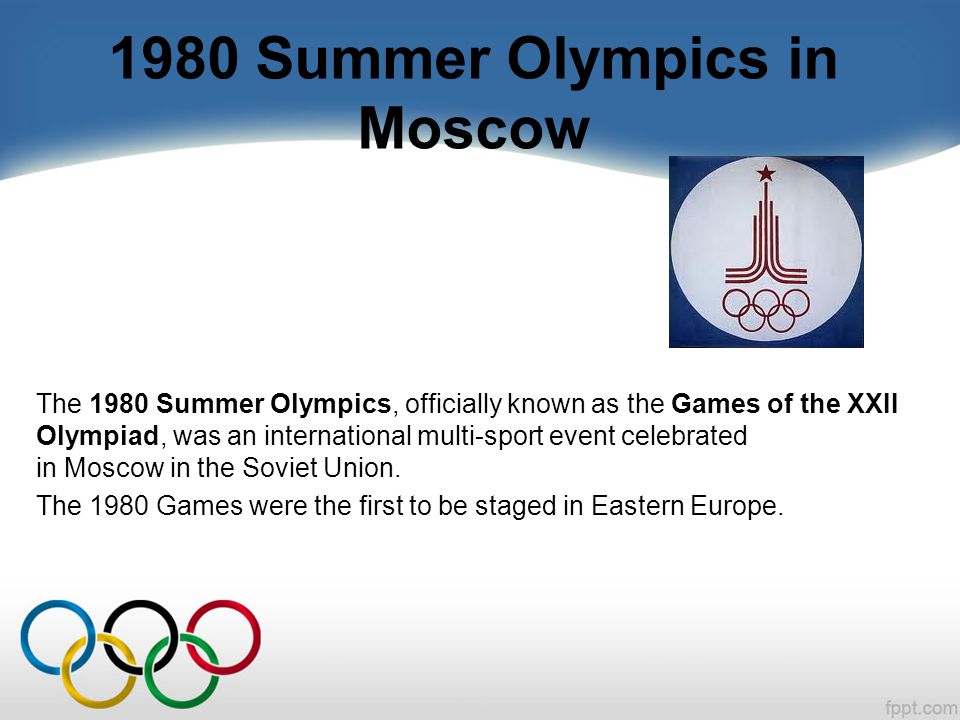 1980 Summer Olympics in Moscow

The 1980 Summer Olympics, officially known as the Games of the XXII Olympiad, was an international multi-sport event celebrated in Moscow in the Soviet Union.

The 1980 Games were the first to be staged in Eastern Europe.

fppt.com